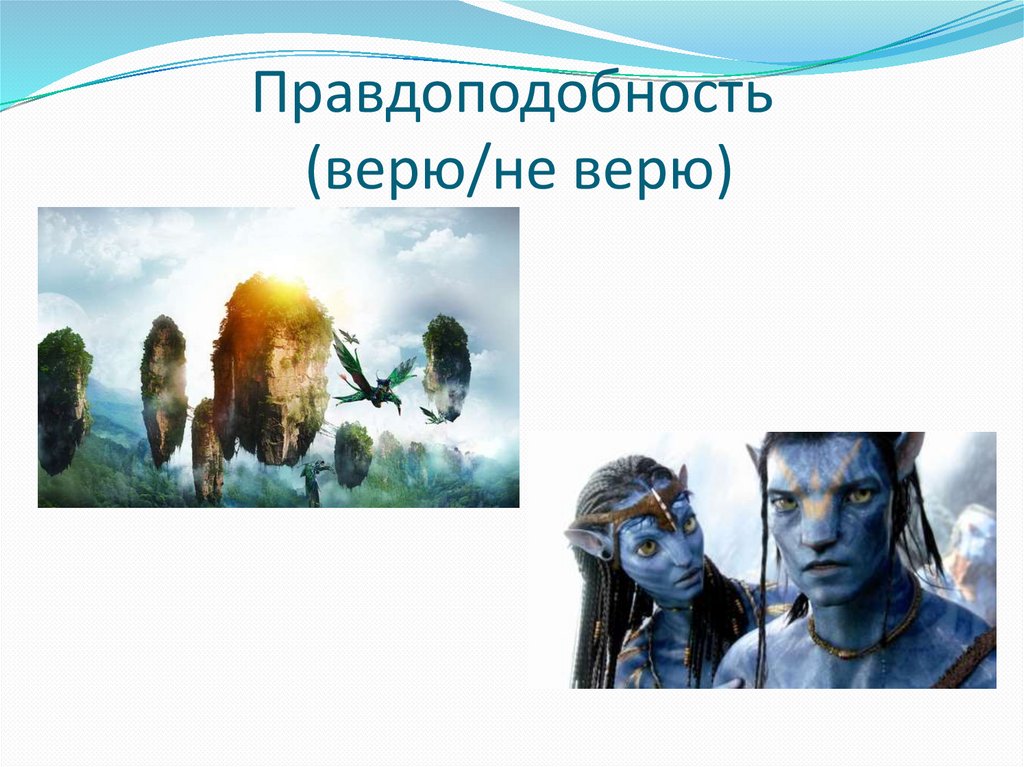 Правдоподобность
(верю/не верю)